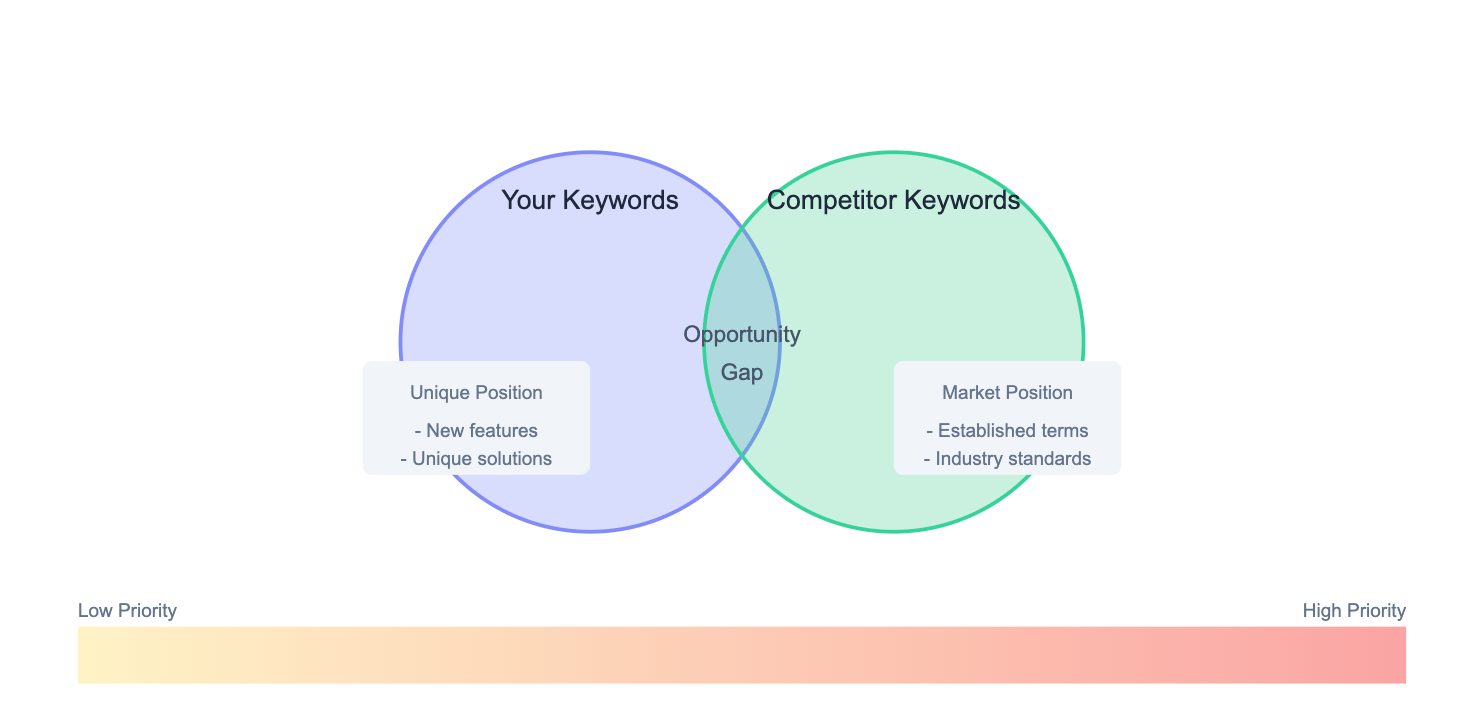 Your Keywords

Competitor Keywords

Opportunity Gap

Unique Position
- New features
- Unique solutions

Market Position
- Established terms
- Industry standards

Low Priority

High Priority